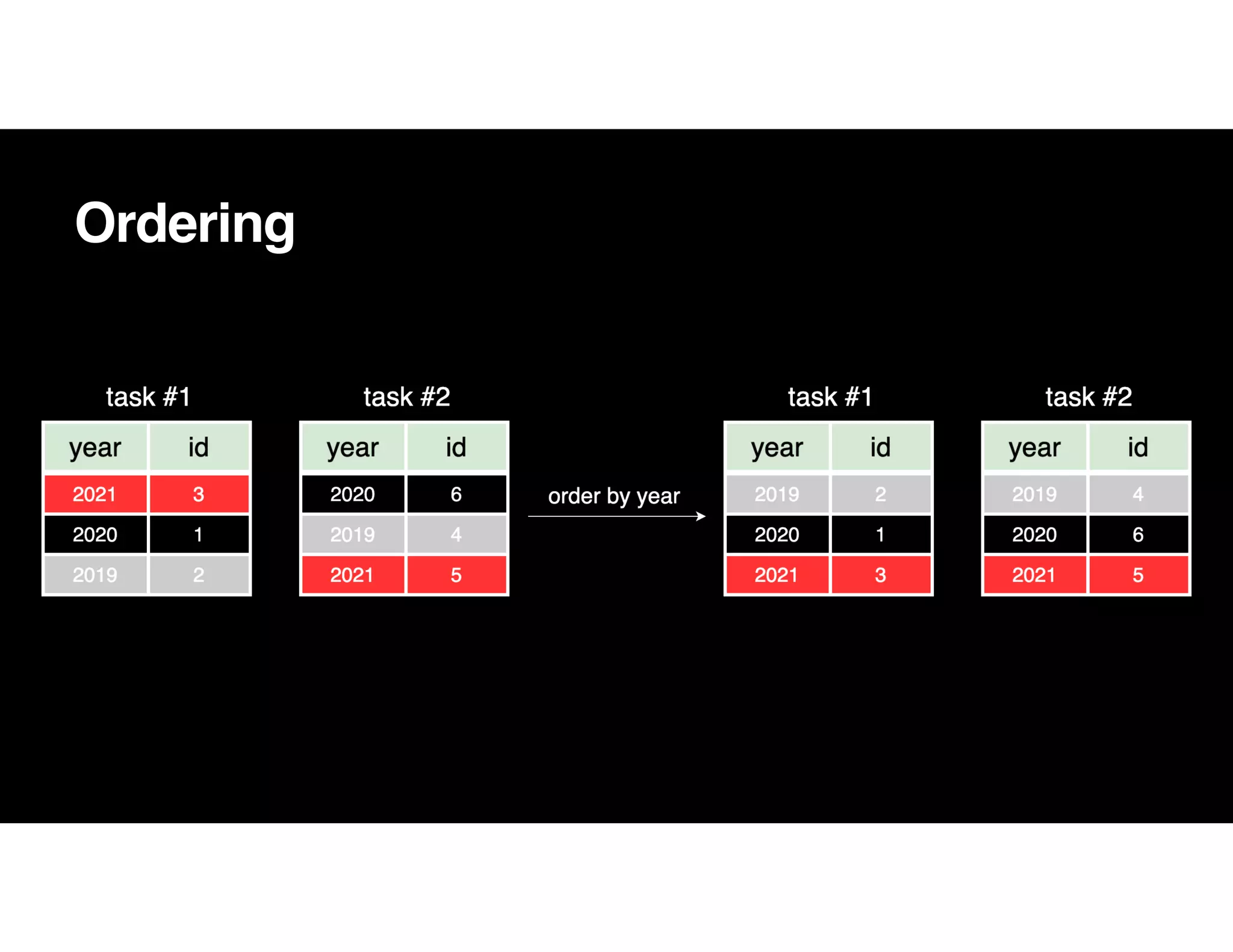 Ordering

task #1

| year | id |
|---|---|
| 2021 | 3 |
| 2020 | 1 |
| 2019 | 2 |

task #2

| year | id |
|---|---|
| 2020 | 6 |
| 2019 | 4 |
| 2021 | 5 |

order by year

task #1

| year | id |
|---|---|
| 2019 | 2 |
| 2020 | 1 |
| 2021 | 3 |

task #2

| year | id |
|---|---|
| 2019 | 4 |
| 2020 | 6 |
| 2021 | 5 |